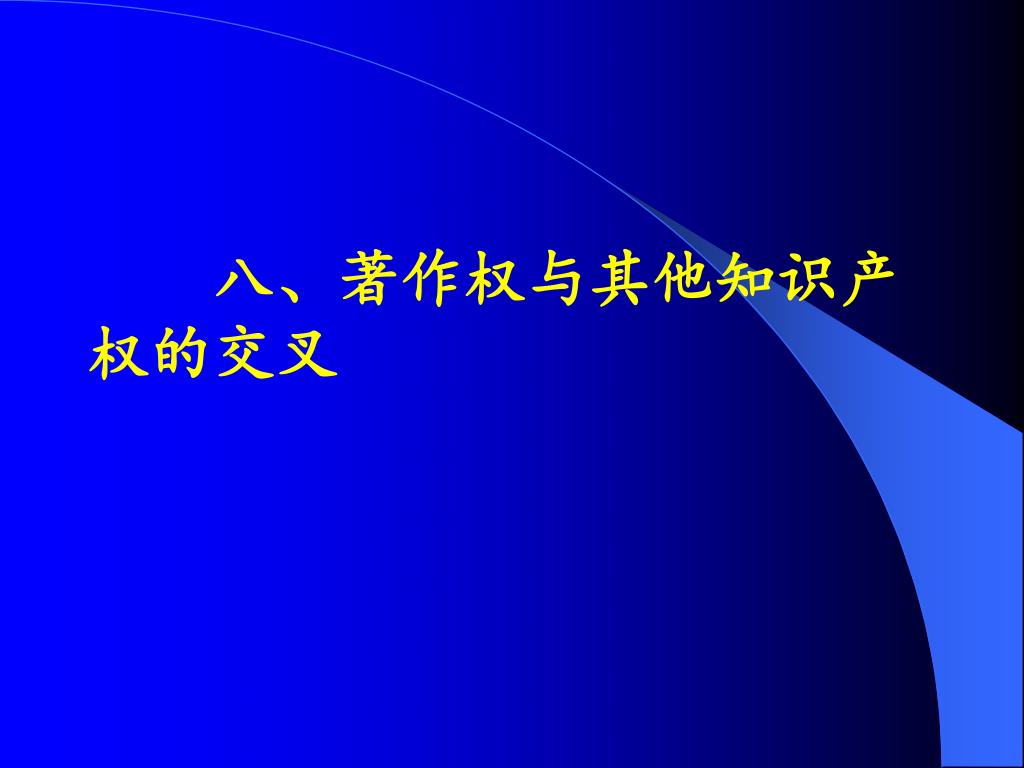 八、著作权与其他知识产权的交叉